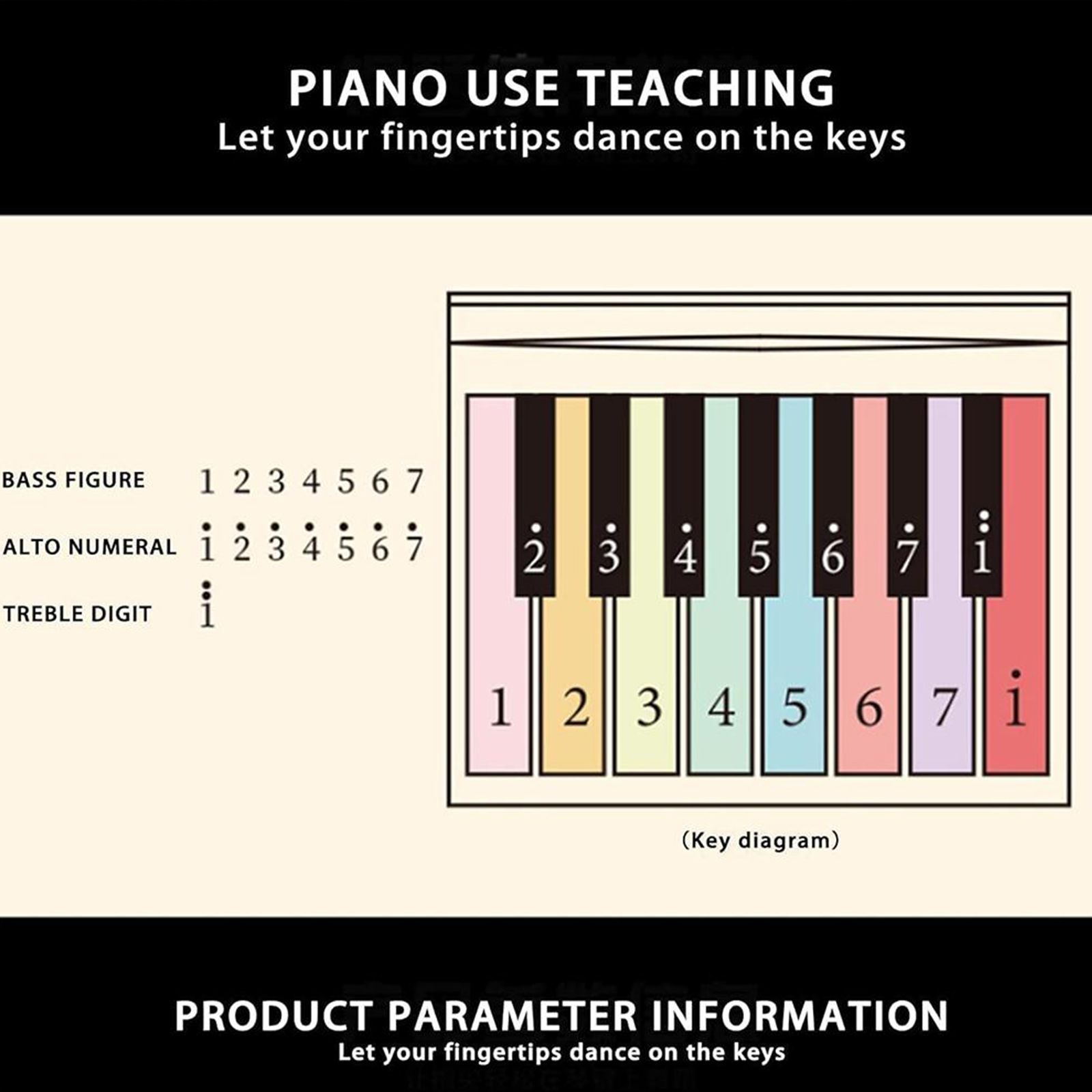 PIANO USE TEACHING
Let your fingertips dance on the keys

BASS FIGURE 1 2 3 4 5 6 7

ALTO NUMERAL $\dot{1}$ $\dot{2}$ $\dot{3}$ $\dot{4}$ $\dot{5}$ $\dot{6}$ $\dot{7}$

TREBLE DIGIT $\ddot{1}$

$\dot{2}$ $\dot{3}$ $\dot{4}$ $\dot{5}$ $\dot{6}$ $\dot{7}$ $\ddot{1}$

1 2 3 4 5 6 7 $\dot{1}$

(Key diagram)

PRODUCT PARAMETER INFORMATION
Let your fingertips dance on the keys